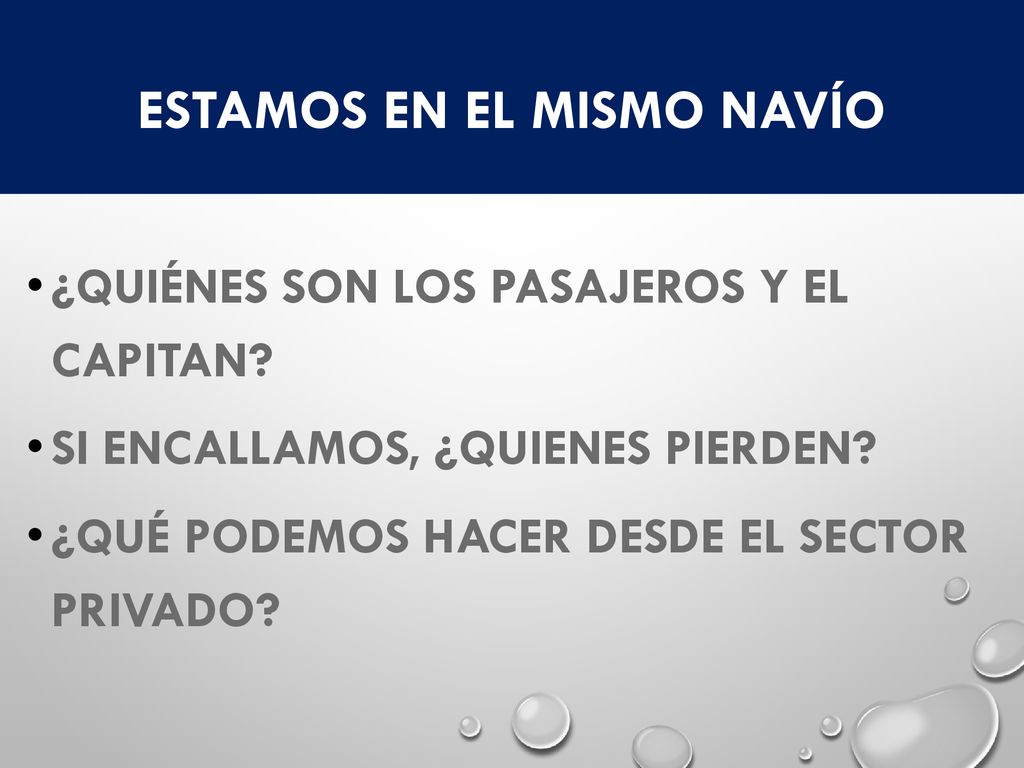 ESTAMOS EN EL MISMO NAVÍO

• ¿QUIÉNES SON LOS PASAJEROS Y EL CAPITAN?
• SI ENCALLAMOS, ¿QUIENES PIERDEN?
• ¿QUÉ PODEMOS HACER DESDE EL SECTOR PRIVADO?